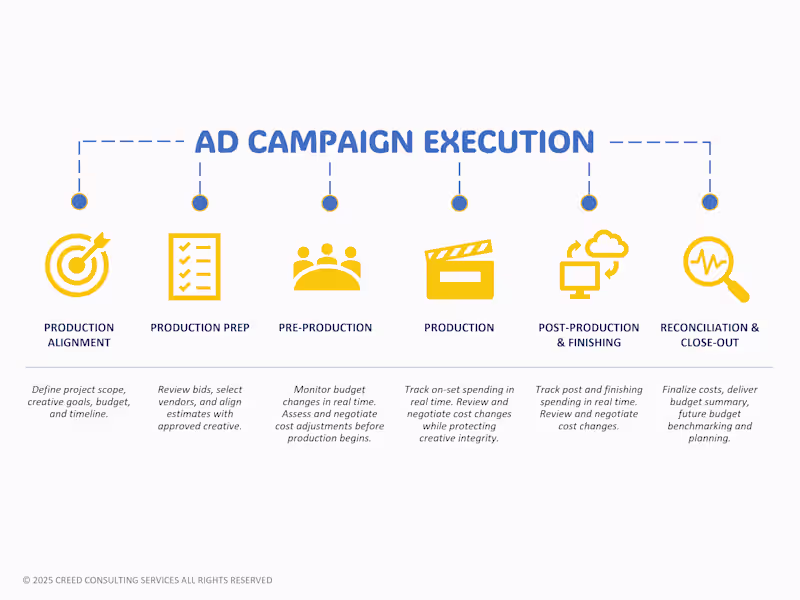 AD CAMPAIGN EXECUTION

PRODUCTION ALIGNMENT

Define project scope, creative goals, budget, and timeline.

PRODUCTION PREP

Review bids, select vendors, and align estimates with approved creative.

PRE-PRODUCTION

Monitor budget changes in real time. Assess and negotiate cost adjustments before production begins.

PRODUCTION

Track on-set spending in real time. Review and negotiate cost changes while protecting creative integrity.

POST-PRODUCTION & FINISHING

Track post and finishing spending in real time. Review and negotiate cost changes.

RECONCILIATION & CLOSE-OUT

Finalize costs, deliver budget summary, future budget benchmarking and planning.

© 2025 CREED CONSULTING SERVICES ALL RIGHTS RESERVED